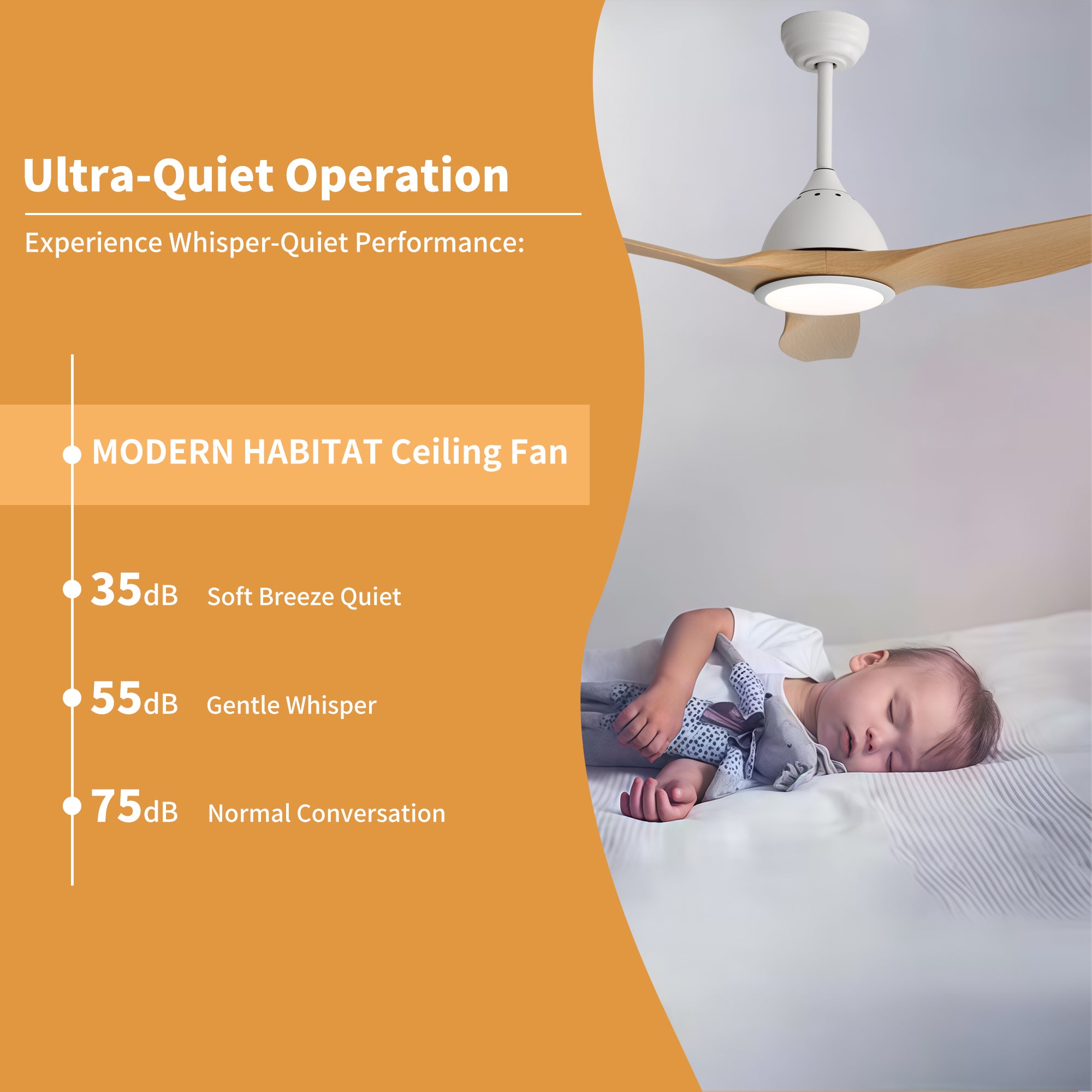 Ultra-Quiet Operation

Experience Whisper-Quiet Performance:

MODERN HABITAT Ceiling Fan

35dB Soft Breeze Quiet

55dB Gentle Whisper

75dB Normal Conversation